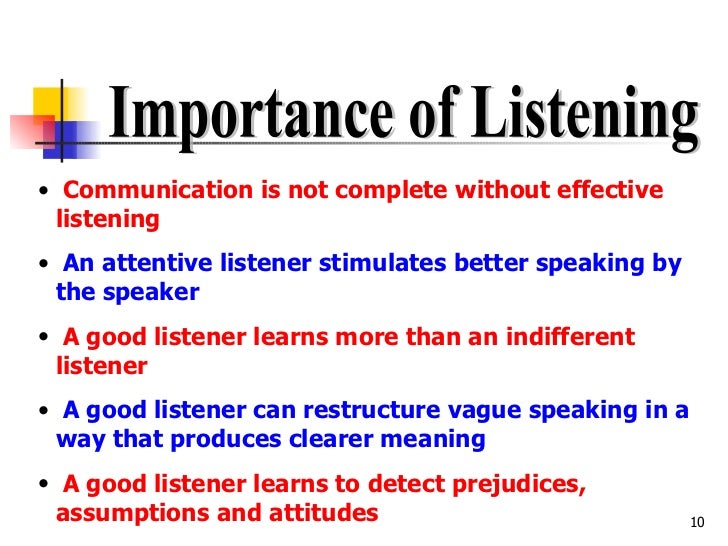 Importance of Listening

• Communication is not complete without effective listening

• An attentive listener stimulates better speaking by the speaker

• A good listener learns more than an indifferent listener

• A good listener can restructure vague speaking in a way that produces clearer meaning

• A good listener learns to detect prejudices, assumptions and attitudes

10